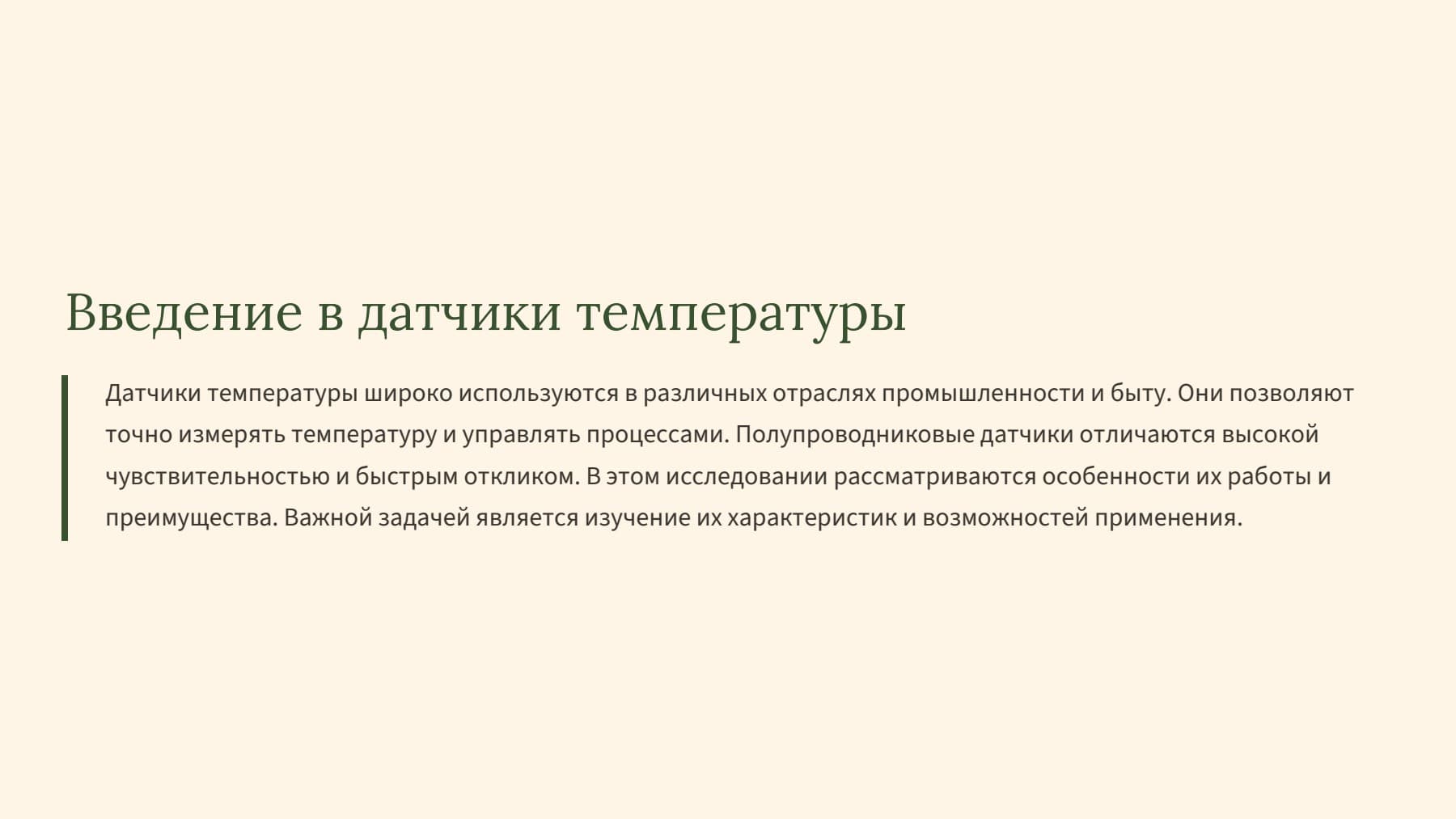 Введение в датчики температуры

Датчики температуры широко используются в различных отраслях промышленности и быту. Они позволяют точно измерять температуру и управлять процессами. Полупроводниковые датчики отличаются высокой чувствительностью и быстрым откликом. В этом исследовании рассматриваются особенности их работы и преимущества. Важной задачей является изучение их характеристик и возможностей применения.